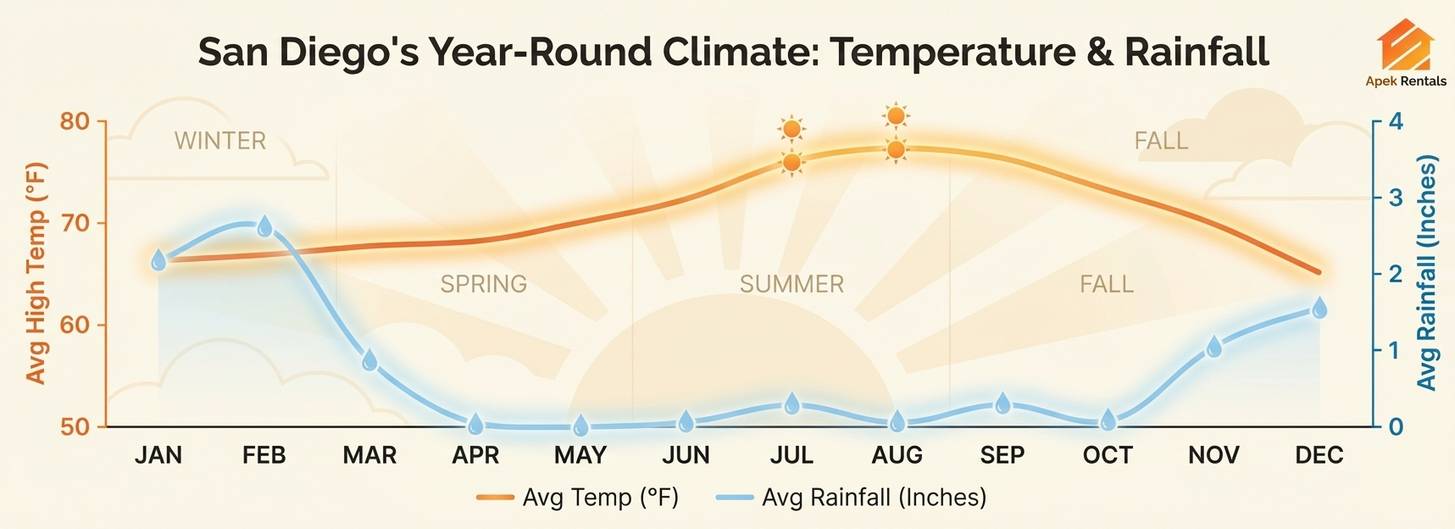 San Diego's Year-Round Climate: Temperature & Rainfall

Apek Rentals

Avg High Temp (°F)

80
70
60
50

WINTER
SPRING
SUMMER
FALL
FALL

Avg Rainfall (Inches)

4
3
2
1
0

JAN FEB MAR APR MAY JUN JUL AUG SEP OCT NOV DEC

Avg Temp (°F) Avg Rainfall (Inches)